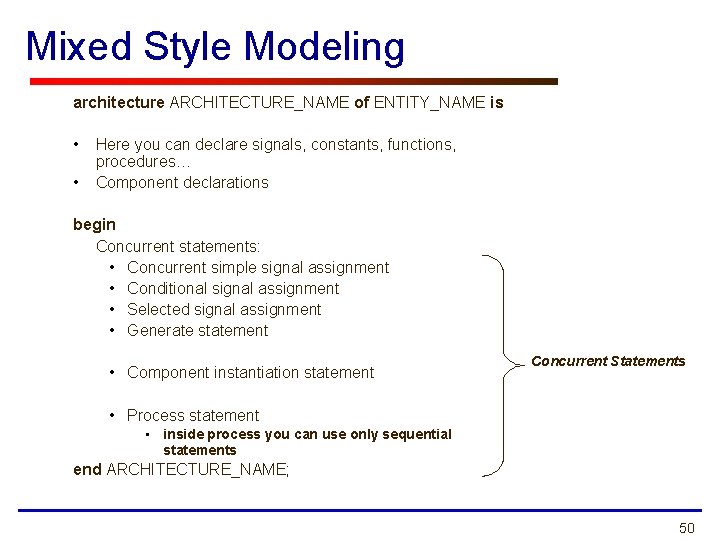 Mixed Style Modeling

architecture ARCHITECTURE_NAME of ENTITY_NAME is

• Here you can declare signals, constants, functions, procedures…
• Component declarations

begin

Concurrent statements:
• Concurrent simple signal assignment
• Conditional signal assignment
• Selected signal assignment
• Generate statement

• Component instantiation statement

• Process statement
▪ inside process you can use only sequential statements

end ARCHITECTURE_NAME;

Concurrent Statements

50